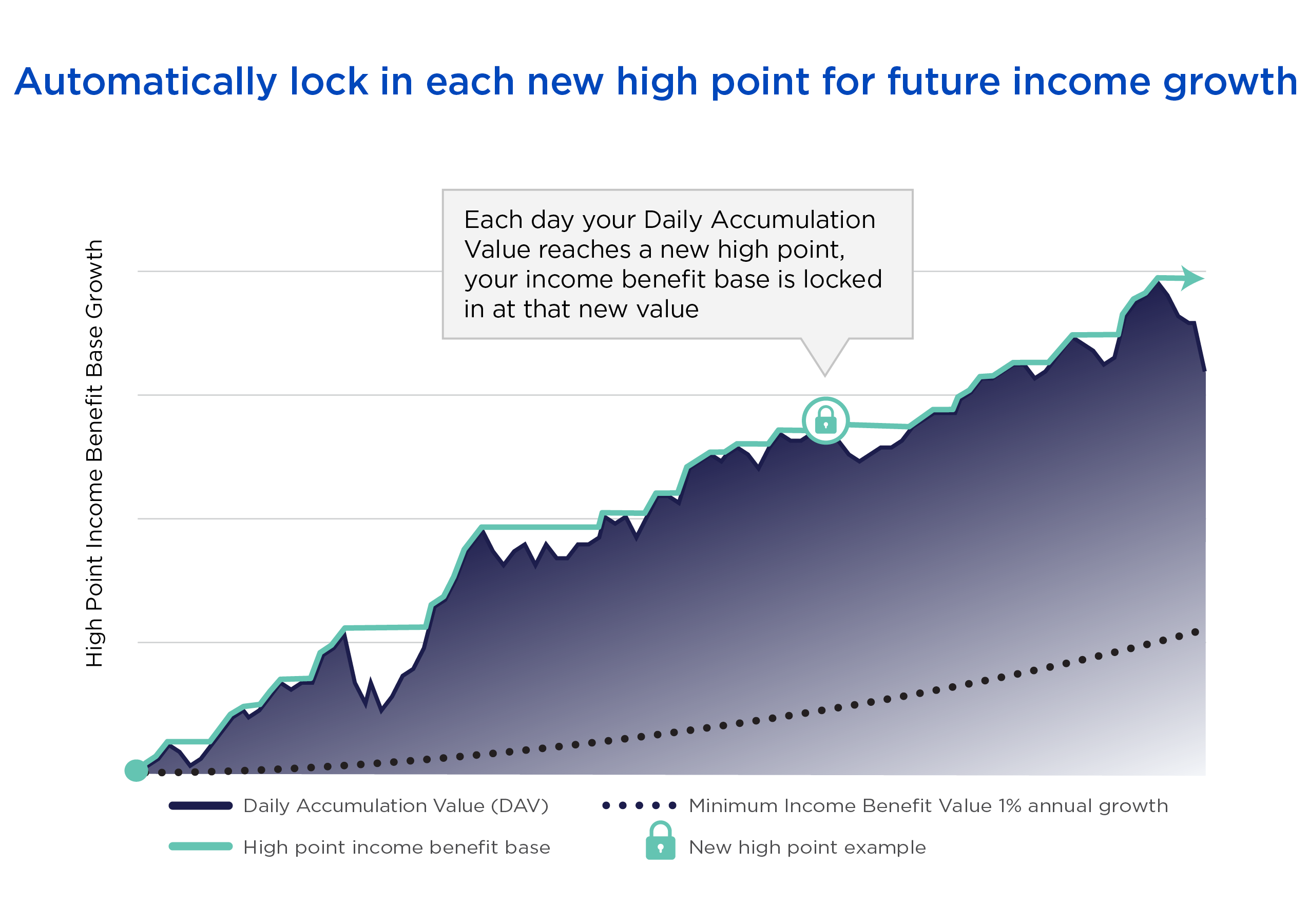 Automatically lock in each new high point for future income growth

High Point Income Benefit Base Growth

Each day your Daily Accumulation Value reaches a new high point, your income benefit base is locked in at that new value

Daily Accumulation Value (DAV)

Minimum Income Benefit Value 1% annual growth

High point income benefit base

New high point example